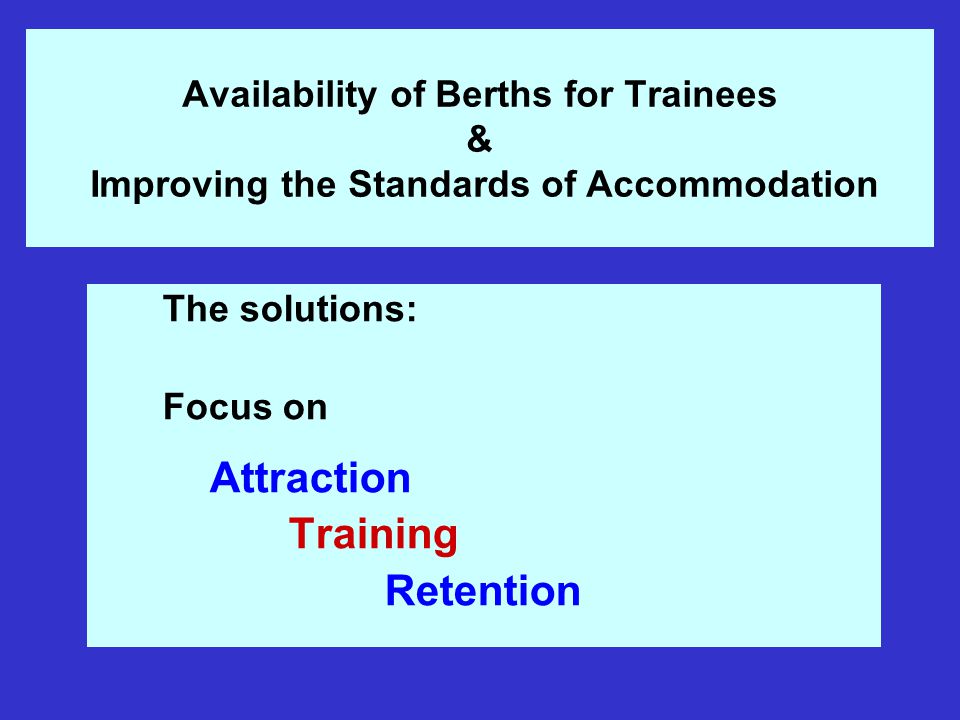 Availability of Berths for Trainees
&
Improving the Standards of Accommodation

The solutions:

Focus on

Attraction
Training
Retention